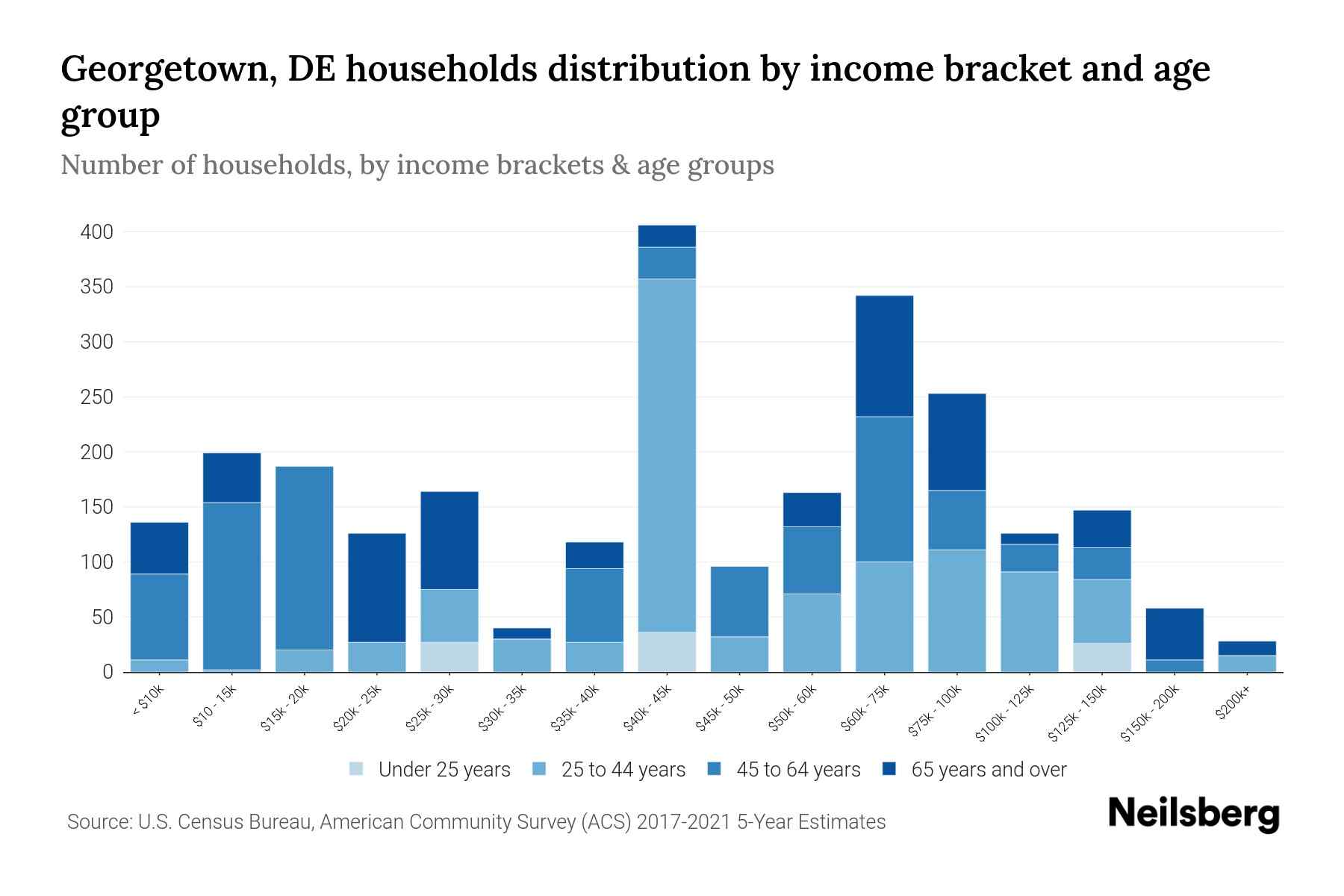 Georgetown, DE households distribution by income bracket and age group

Number of households, by income brackets & age groups

400
350
300
250
200
150
100
50
0

< $10k
$10 - 15k
$15k - 20k
$20k - 25k
$25k - 30k
$30k - 35k
$35k - 40k
$40k - 45k
$45k - 50k
$50k - 60k
$60k - 75k
$75k - 100k
$100k - 125k
$125k - 150k
$150k - 200k
$200k+

Under 25 years
25 to 44 years
45 to 64 years
65 years and over

Source: U.S. Census Bureau, American Community Survey (ACS) 2017-2021 5-Year Estimates

Neilsberg